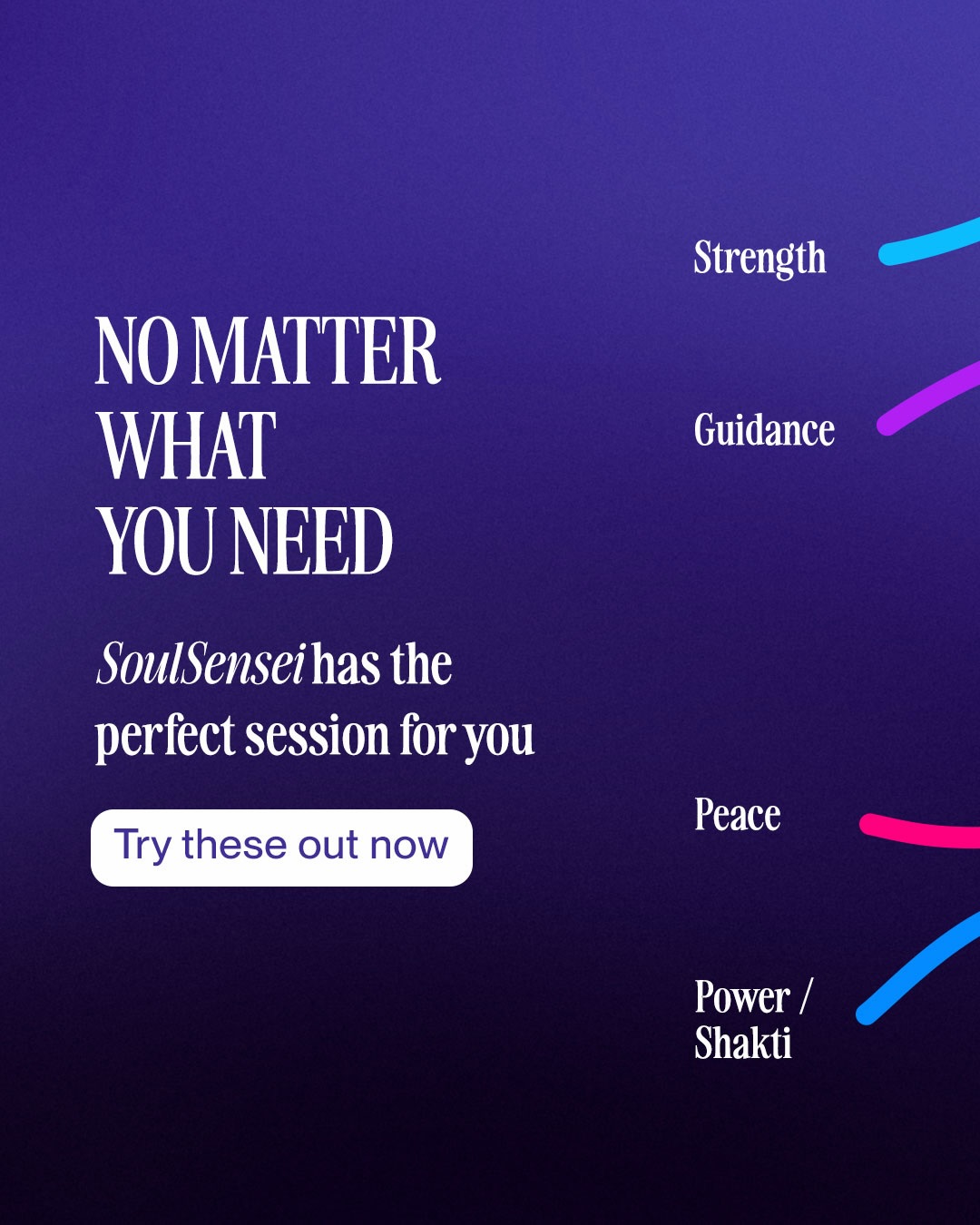 NO MATTER WHAT YOU NEED

SoulSensei has the perfect session for you

Try these out now

Strength

Guidance

Peace

Power / Shakti